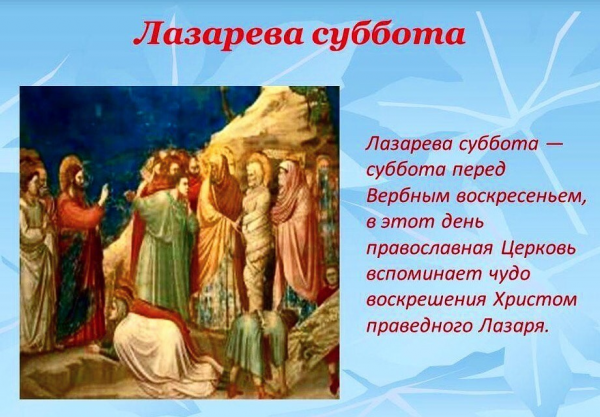 Лазарева суббота

Лазарева суббота — суббота перед Вербным воскресеньем, в этот день православная Церковь вспоминает чудо воскрешения Христом праведного Лазаря.